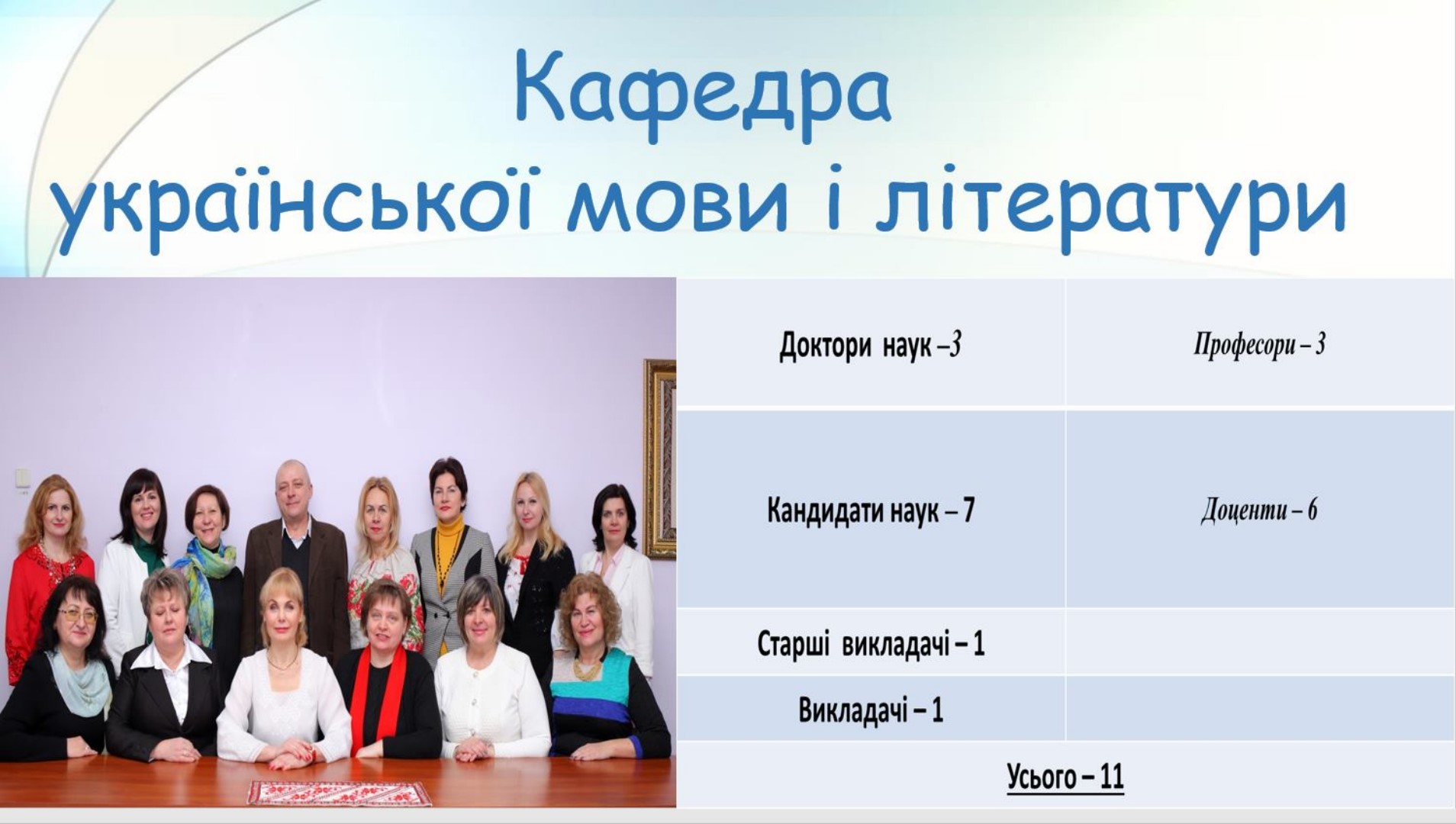 Кафедра української мови і літератури

| Доктори наук –3 | Професори – 3 |
|---|---|
| Кандидати наук – 7 | Доценти – 6 |
| Старші викладачі – 1 | |
| Викладачі – 1 | |
| Усього – 11 | |